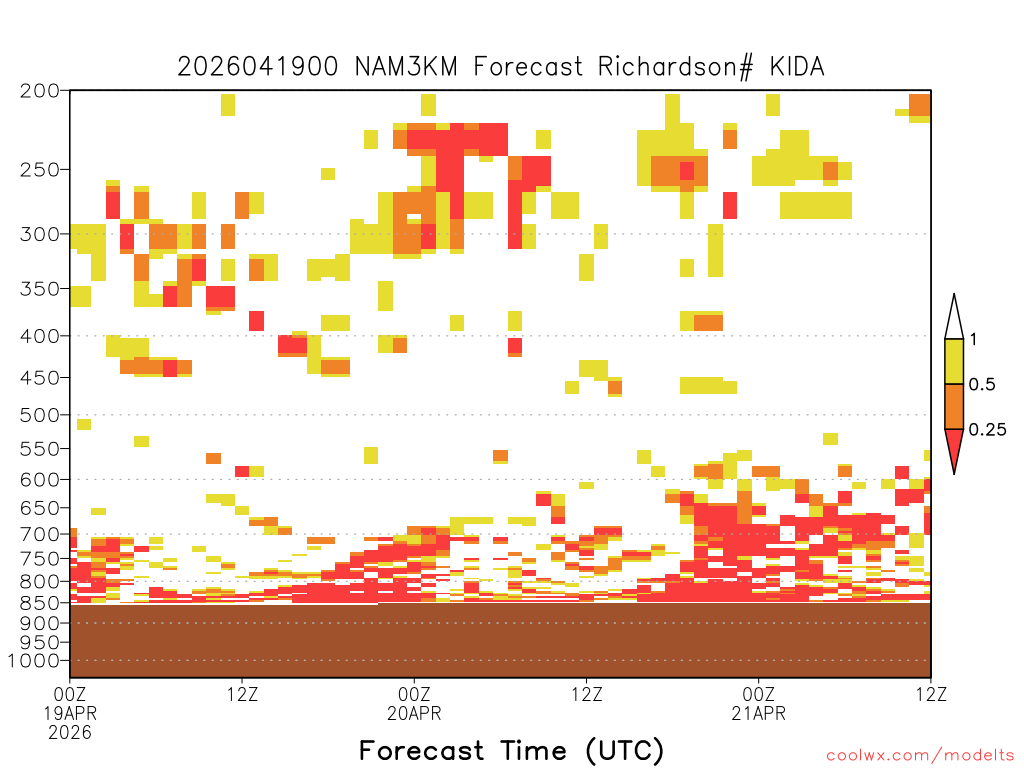 2026041900 NAM3KM Forecast Richardson# KIDA

200
250
300
350
400
450
500
550
600
650
700
750
800
850
900
950
1000

1
0.5
0.25

00Z 19APR 2026
12Z
00Z 20APR
12Z
00Z 21APR
12Z

Forecast Time (UTC)

coolwx.com/modelts